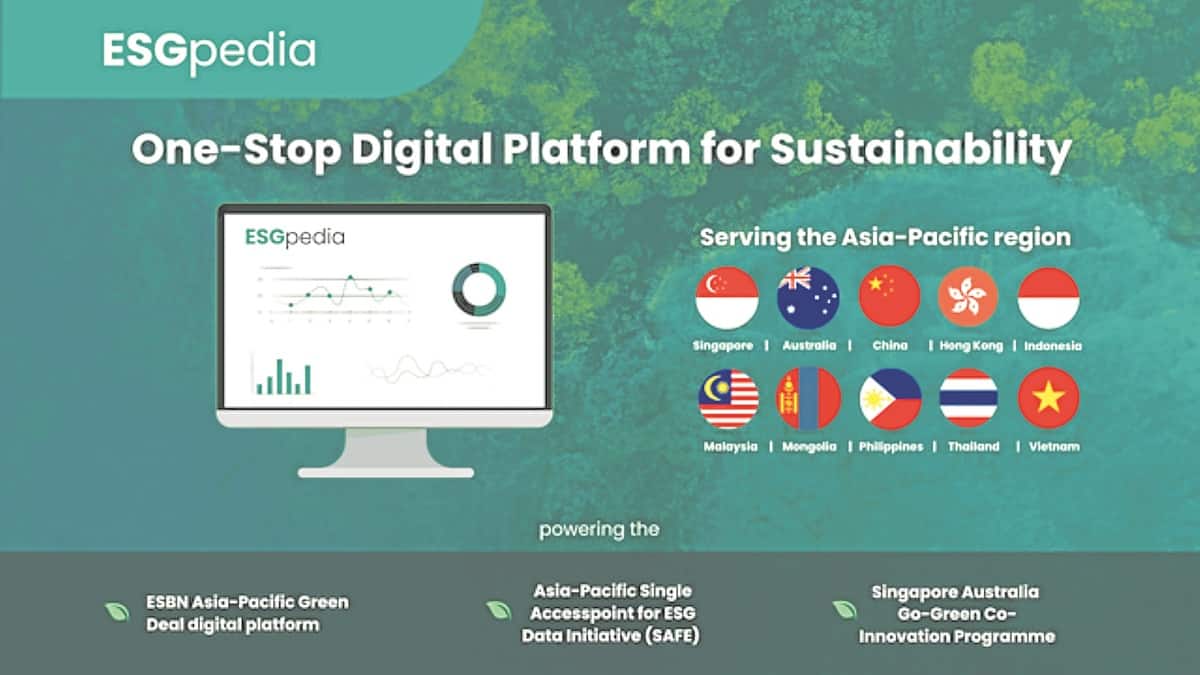 ESGpedia

One-Stop Digital Platform for Sustainability

ESGpedia

Serving the Asia-Pacific region

Singapore | Australia | China | Hong Kong | Indonesia

Malaysia | Mongolia | Philippines | Thailand | Vietnam

powering the

ESBN Asia-Pacific Green Deal digital platform

Asia-Pacific Single Accesspoint for ESG Data Initiative (SAFE)

Singapore Australia Go-Green Co-Innovation Programme